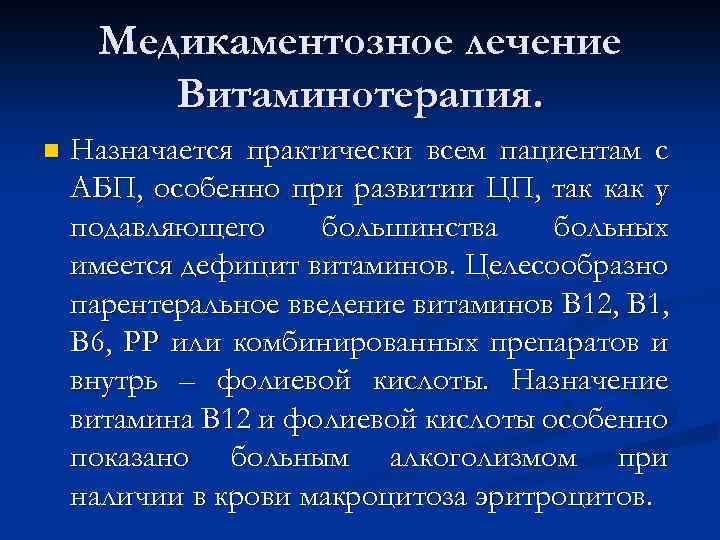 Медикаментозное лечение Витаминотерапия.

Назначается практически всем пациентам с АБП, особенно при развитии ЦП, так как у подавляющего большинства больных имеется дефицит витаминов. Целесообразно парентеральное введение витаминов В12, В1, В6, РР или комбинированных препаратов и внутрь – фолиевой кислоты. Назначение витамина В12 и фолиевой кислоты особенно показано больным алкоголизмом при наличии в крови макроцитоза эритроцитов.